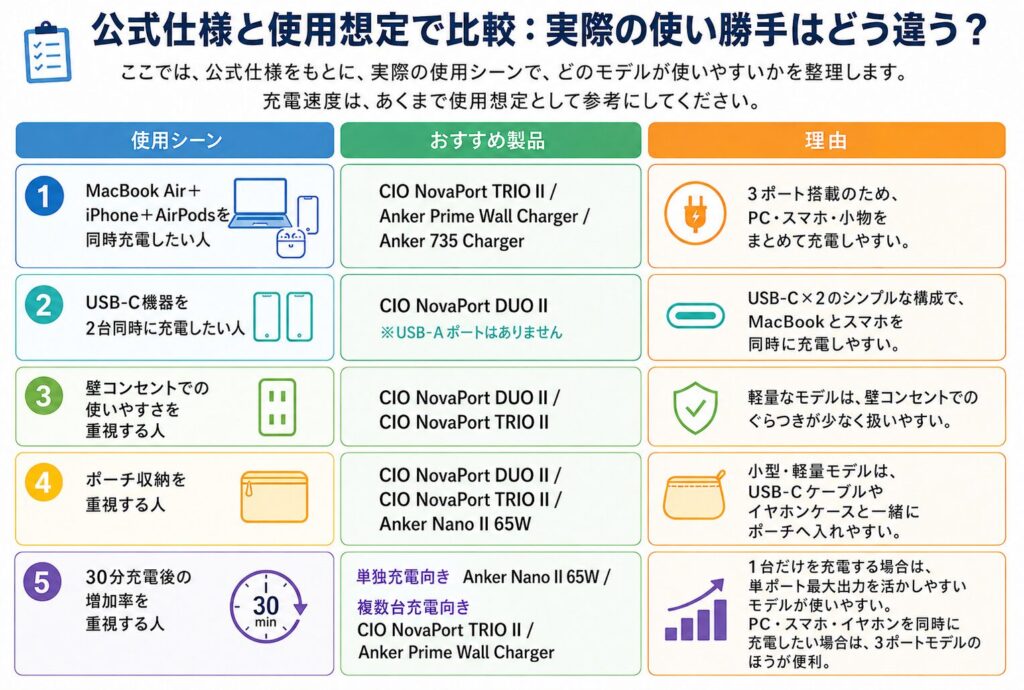 公式仕様と使用想定で比較：実際の使い勝手はどう違う？

ここでは、公式仕様をもとに、実際の使用シーンで、どのモデルが使いやすいかを整理します。
充電速度は、あくまで使用想定として参考にしてください。

| 使用シーン | おすすめ製品 | 理由 |
|---|---|---|
| 1 MacBook Air＋iPhone＋AirPodsを同時充電したい人 | CIO NovaPort TRIO II / Anker Prime Wall Charger / Anker 735 Charger | 3ポート搭載のため、PC・スマホ・小物をまとめて充電しやすい。 |
| 2 USB-C機器を2台同時に充電したい人 | CIO NovaPort DUO II ※USB-Aポートはありません | USB-C×2のシンプルな構成で、MacBookとスマホを同時に充電しやすい。 |
| 3 壁コンセントでの使いやすさを重視する人 | CIO NovaPort DUO II / CIO NovaPort TRIO II | 軽量なモデルは、壁コンセントでのぐらつきが少なく扱いやすい。 |
| 4 ポーチ収納を重視する人 | CIO NovaPort DUO II / CIO NovaPort TRIO II / Anker Nano II 65W | 小型・軽量モデルは、USB-Cケーブルやイヤホンケースと一緒にポーチへ入れやすい。 |
| 5 30分充電後の増加率を重視する人 30 min | 単独充電向き Anker Nano II 65W / 複数台充電向き CIO NovaPort TRIO II / Anker Prime Wall Charger | 1台だけを充電する場合は、単ポート最大出力を活かしやすいモデルが使いやすい。PC・スマホ・イヤホンを同時に充電したい場合は、3ポートモデルのほうが便利。 |